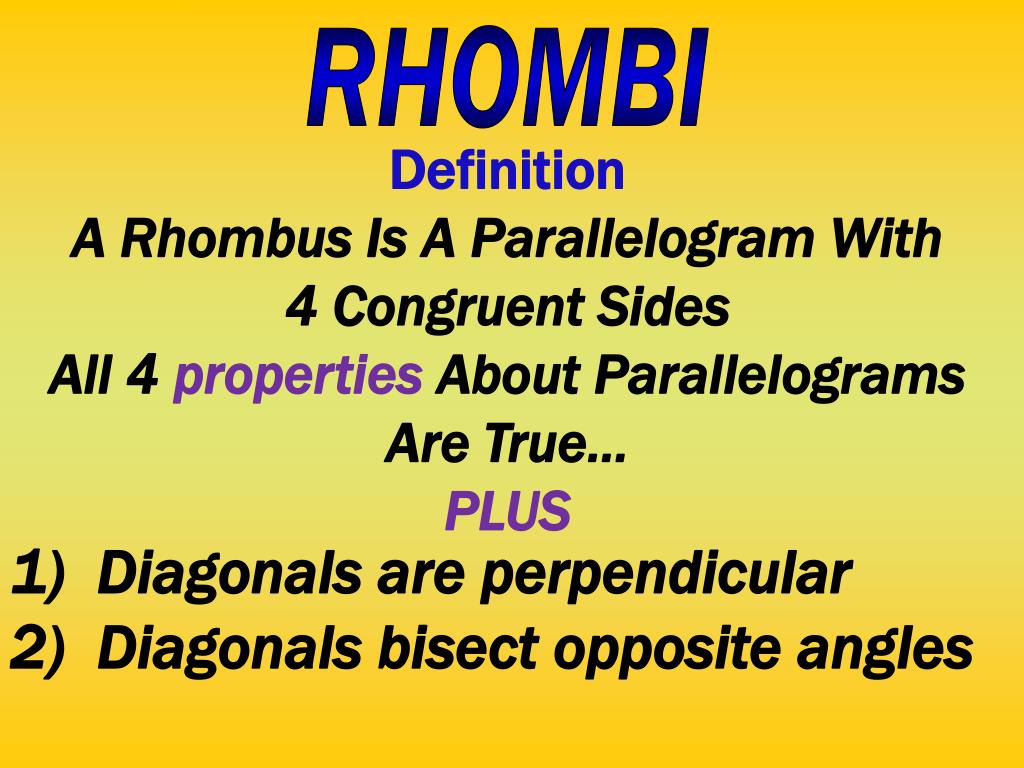 RHOMBI

Definition

A Rhombus Is A Parallelogram With 4 Congruent Sides

All 4 properties About Parallelograms Are True…

PLUS

1) Diagonals are perpendicular

2) Diagonals bisect opposite angles